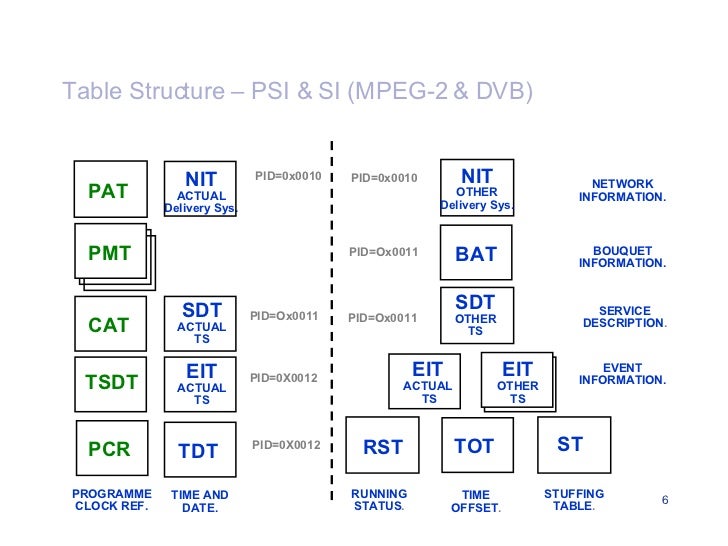 Table Structure – PSI & SI (MPEG-2 & DVB)

PAT

NIT
ACTUAL
Delivery Sys.

PID=0x0010

PID=0x0010

NIT
OTHER
Delivery Sys.

NETWORK
INFORMATION.

PMT

PID=Ox0011

BAT

BOUQUET
INFORMATION.

CAT

SDT
ACTUAL
TS

PID=Ox0011

PID=Ox0011

SDT
OTHER
TS

SERVICE
DESCRIPTION.

TSDT

EIT
ACTUAL
TS

PID=0X0012

EIT
ACTUAL
TS

EIT
OTHER
TS

EVENT
INFORMATION.

PCR

TDT

PID=0X0012

RST

TOT

ST

PROGRAMME
CLOCK REF.

TIME AND
DATE.

RUNNING
STATUS.

TIME
OFFSET.

STUFFING
TABLE.

6